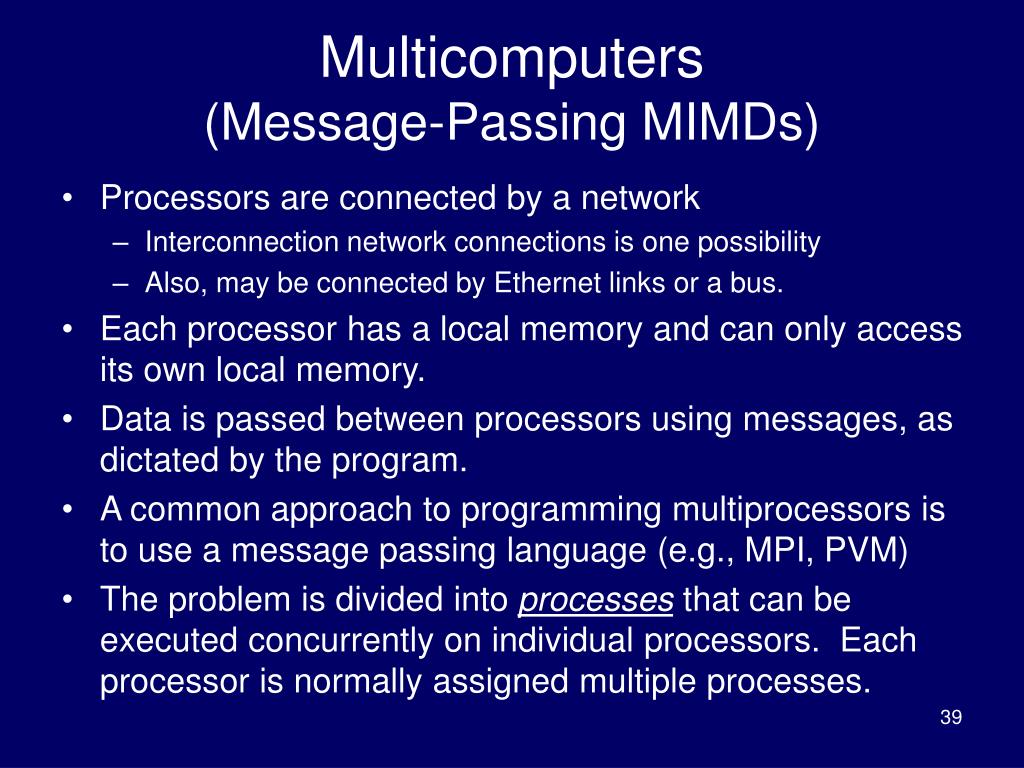 Multicomputers
(Message-Passing MIMDs)

• Processors are connected by a network
– Interconnection network connections is one possibility
– Also, may be connected by Ethernet links or a bus.

• Each processor has a local memory and can only access its own local memory.

• Data is passed between processors using messages, as dictated by the program.

• A common approach to programming multiprocessors is to use a message passing language (e.g., MPI, PVM)

• The problem is divided into processes that can be executed concurrently on individual processors. Each processor is normally assigned multiple processes.

39